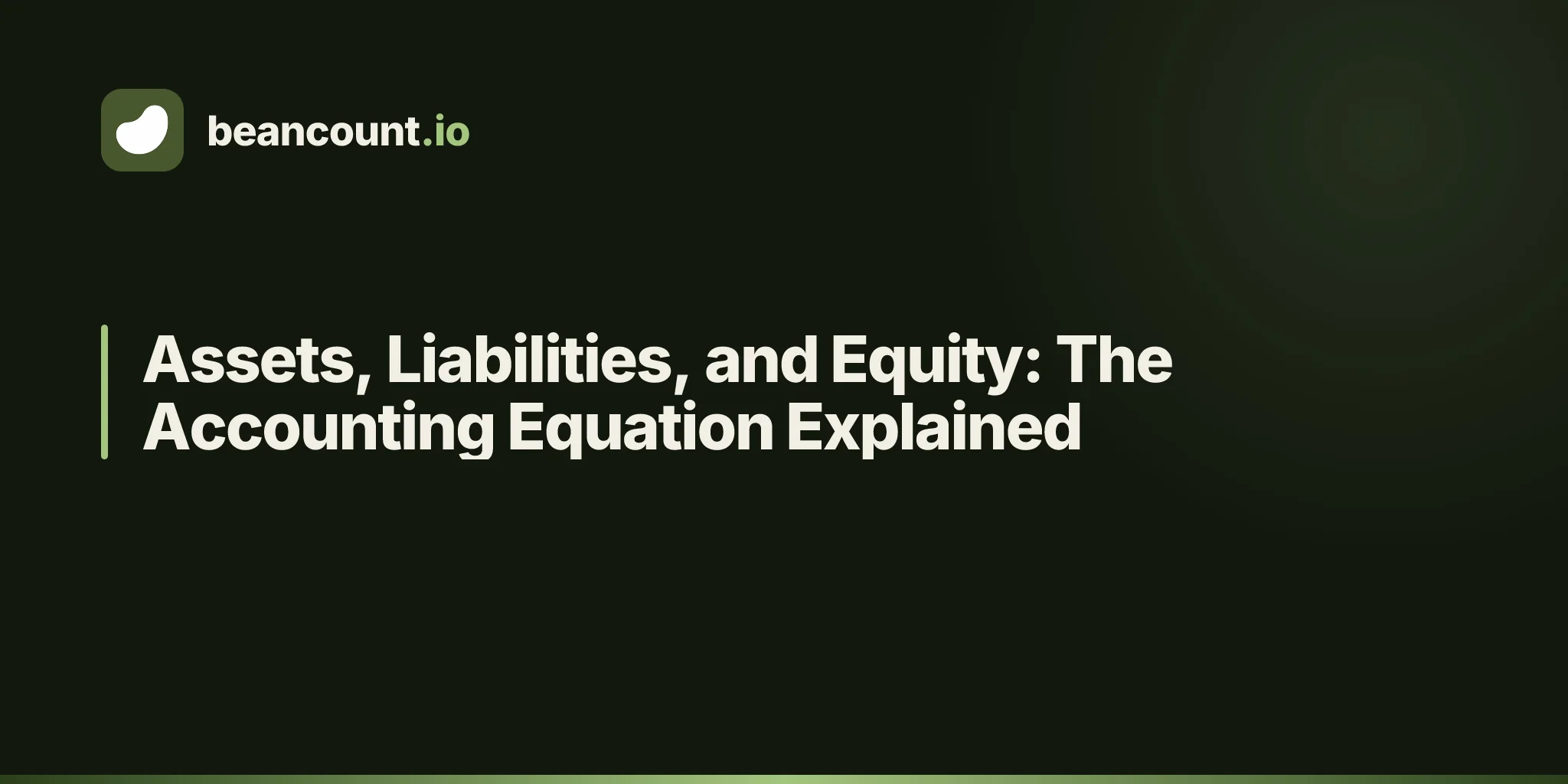 beancount.io

Assets, Liabilities, and Equity: The Accounting Equation Explained